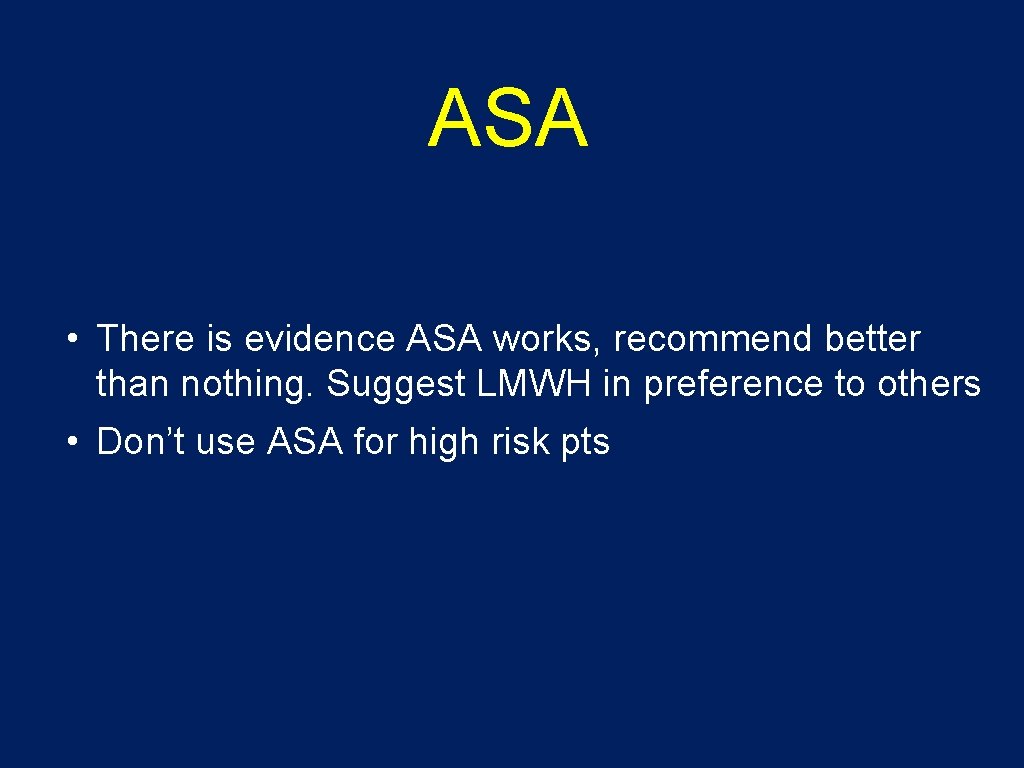 ASA

• There is evidence ASA works, recommend better than nothing. Suggest LMWH in preference to others

• Don’t use ASA for high risk pts